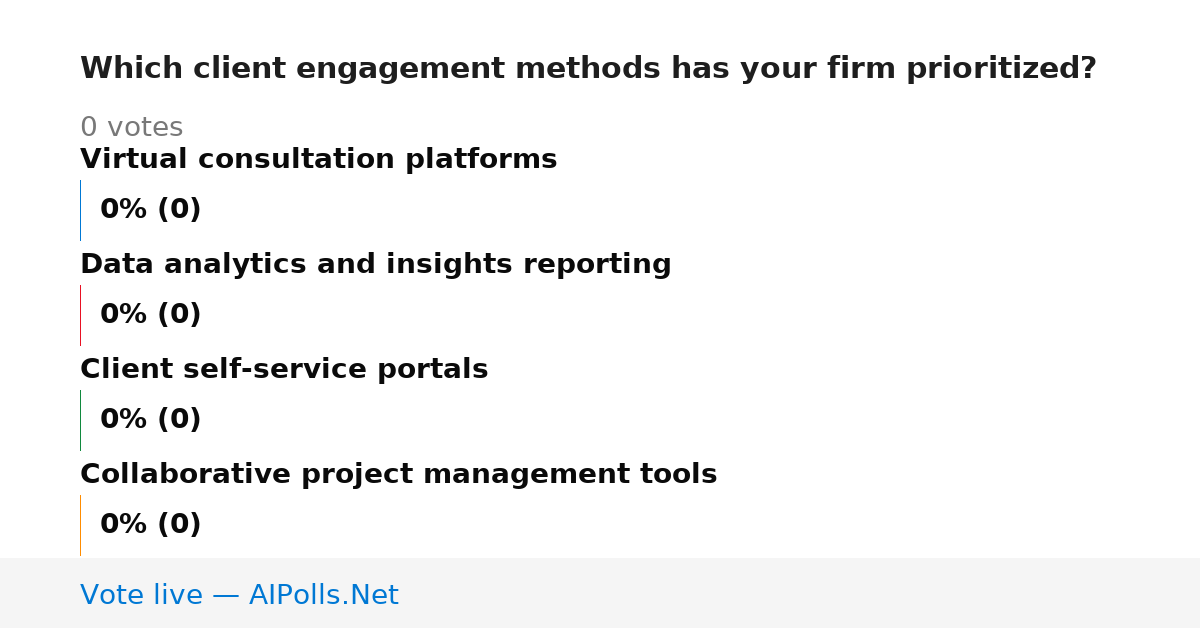 Which client engagement methods has your firm prioritized?

0 votes

Virtual consultation platforms

0% (0)

Data analytics and insights reporting

0% (0)

Client self-service portals

0% (0)

Collaborative project management tools

0% (0)

Vote live — AIPolls.Net